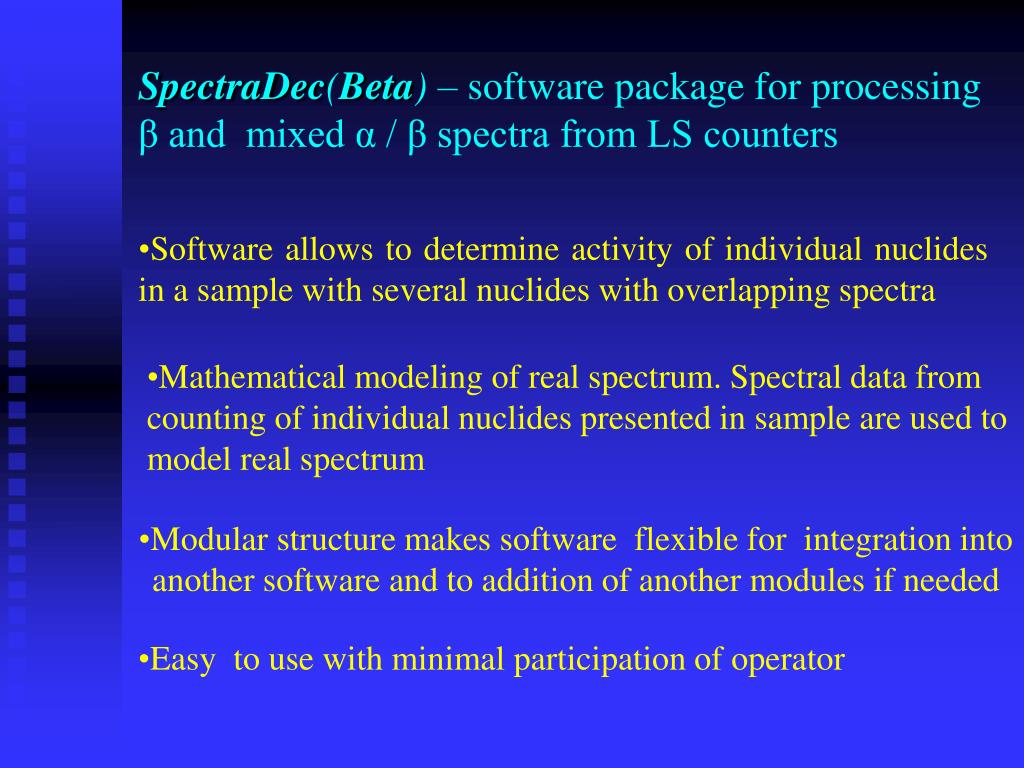 SpectraDec(Beta) – software package for processing β and mixed α / β spectra from LS counters

•Software allows to determine activity of individual nuclides in a sample with several nuclides with overlapping spectra

•Mathematical modeling of real spectrum. Spectral data from counting of individual nuclides presented in sample are used to model real spectrum

•Modular structure makes software flexible for integration into another software and to addition of another modules if needed

•Easy to use with minimal participation of operator